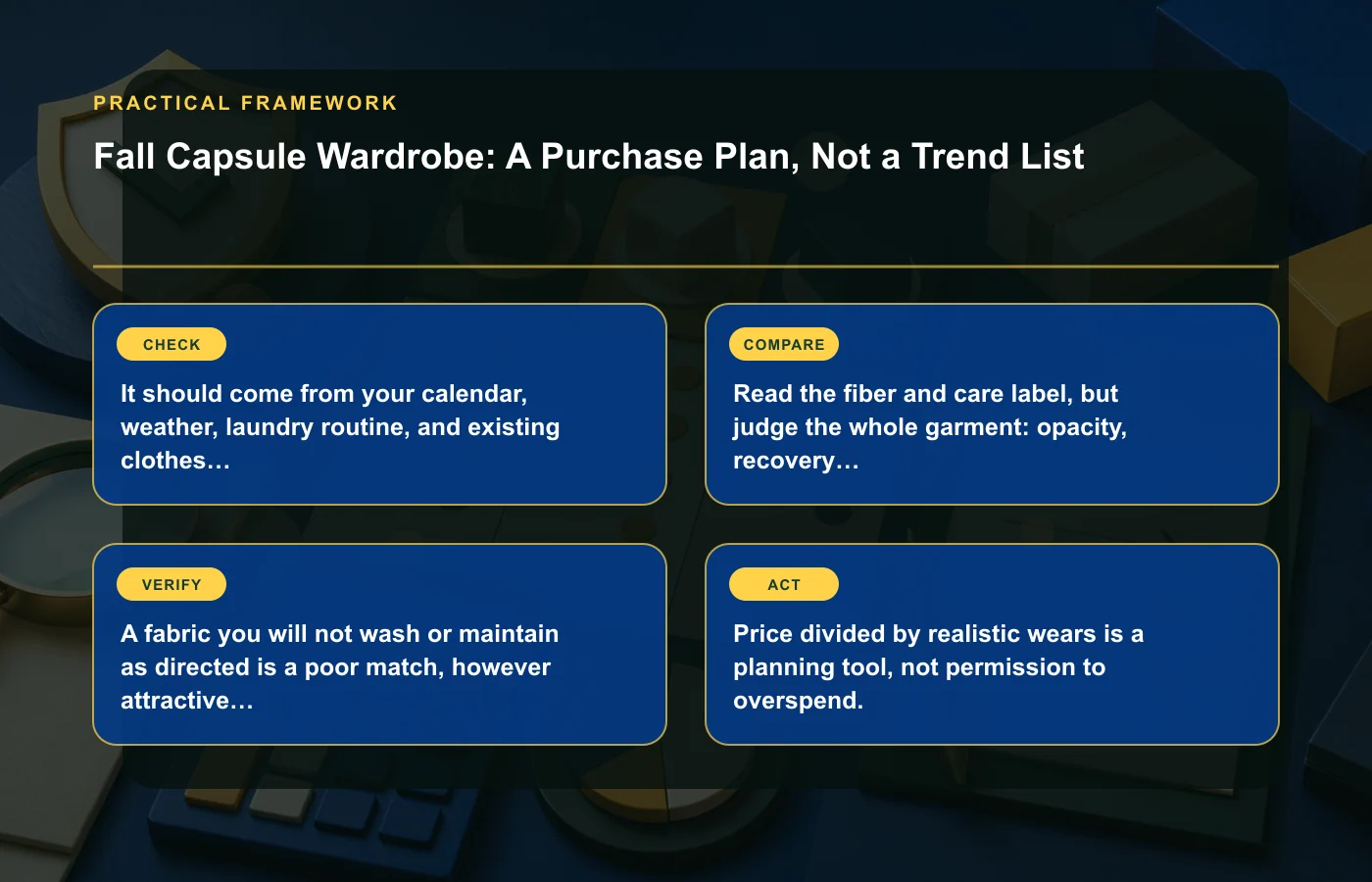 PRACTICAL FRAMEWORK

Fall Capsule Wardrobe: A Purchase Plan, Not a Trend List

CHECK

It should come from your calendar, weather, laundry routine, and existing clothes…

COMPARE

Read the fiber and care label, but judge the whole garment: opacity, recovery…

VERIFY

A fabric you will not wash or maintain as directed is a poor match, however attractive…

ACT

Price divided by realistic wears is a planning tool, not permission to overspend.